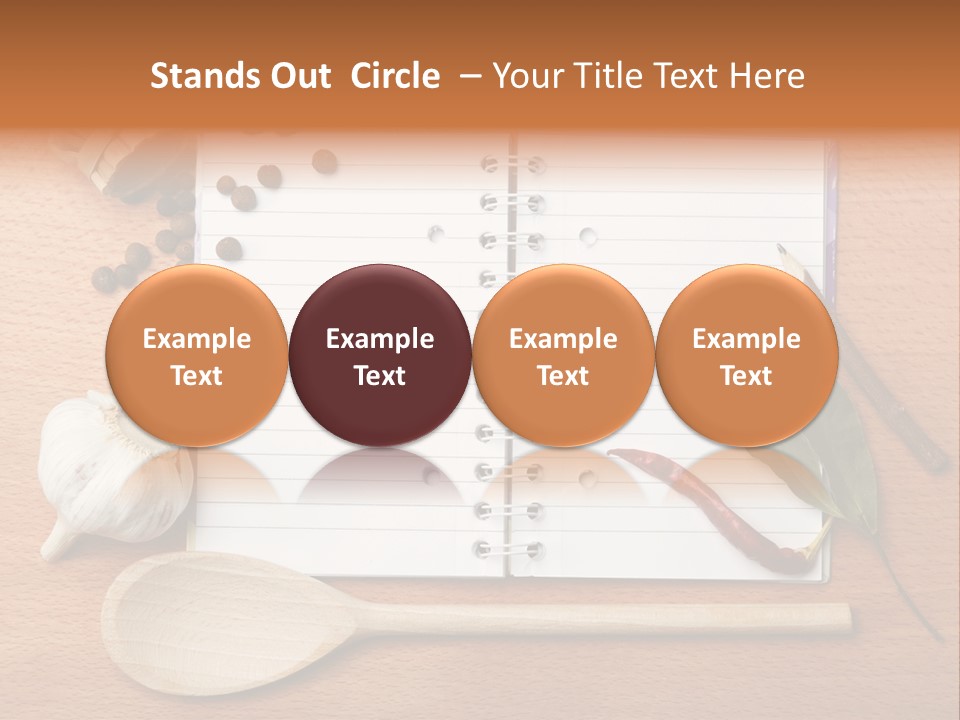 Stands Out Circle – Your Title Text Here

Example Text

Example Text

Example Text

Example Text